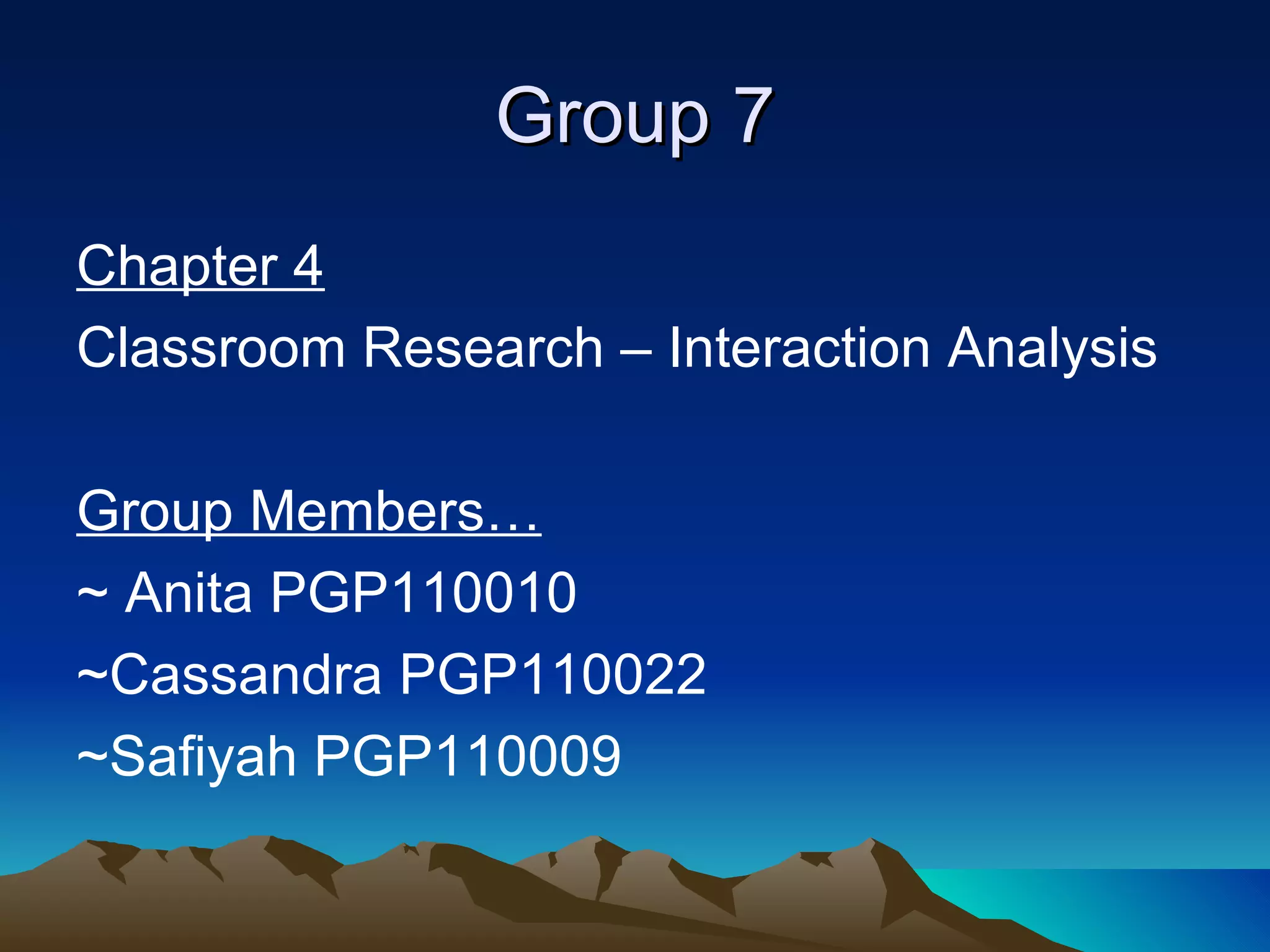 Group 7

Chapter 4
Classroom Research – Interaction Analysis

Group Members…
~ Anita PGP110010
~Cassandra PGP110022
~Safiyah PGP110009